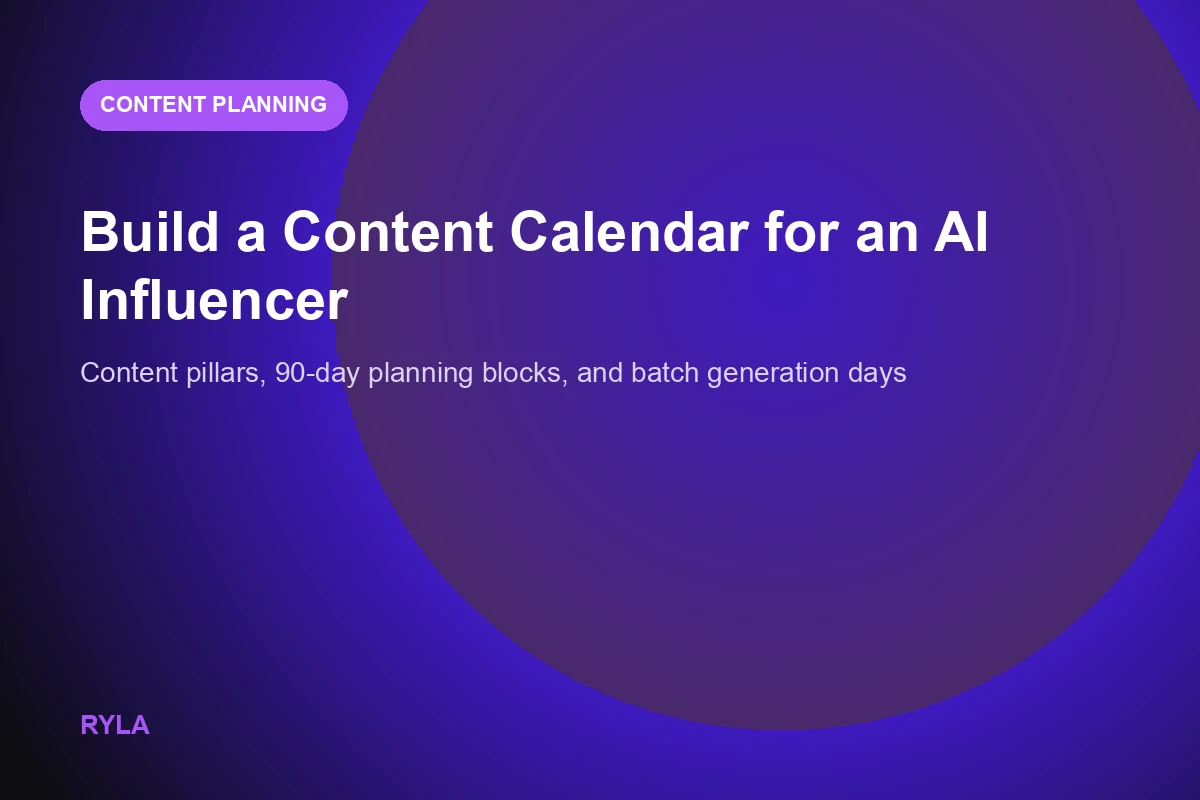 CONTENT PLANNING

Build a Content Calendar for an AI Influencer

Content pillars, 90-day planning blocks, and batch generation days

RYLA